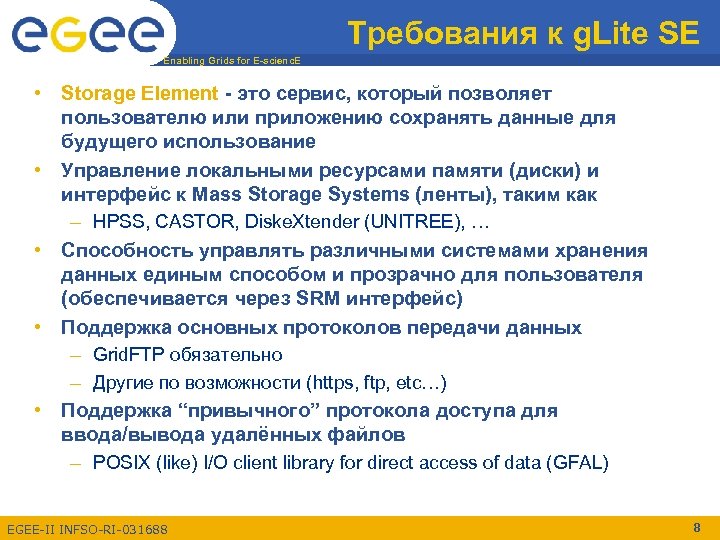 eGee

Enabling Grids for E-sciencE

Требования к gLite SE

• Storage Element - это сервис, который позволяет пользователю или приложению сохранять данные для будущего использование
• Управление локальными ресурсами памяти (диски) и интерфейс к Mass Storage Systems (ленты), таким как
– HPSS, CASTOR, DiskeXtender (UNITREE), …
• Способность управлять различными системами хранения данных единым способом и прозрачно для пользователя (обеспечивается через SRM интерфейс)
• Поддержка основных протоколов передачи данных
– GridFTP обязательно
– Другие по возможности (https, ftp, etc…)
• Поддержка “привычного” протокола доступа для ввода/вывода удалённых файлов
– POSIX (like) I/O client library for direct access of data (GFAL)

EGEE-II INFSO-RI-031688

8